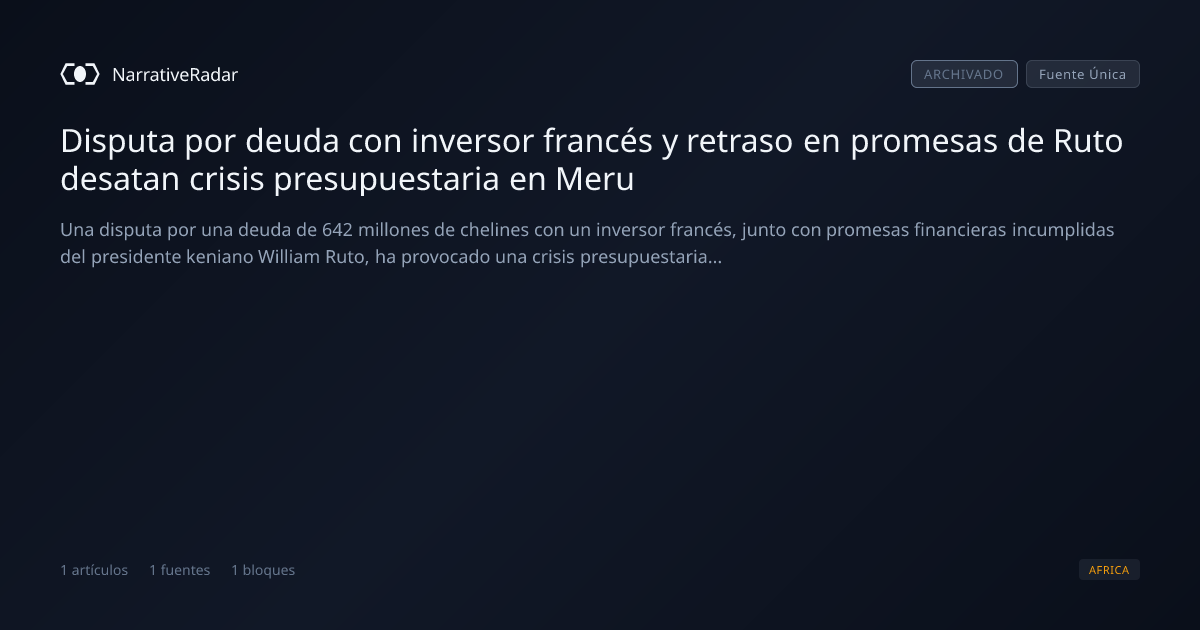 NarrativeRadar

ARCHIVADO

Fuente Única

Disputa por deuda con inversor francés y retraso en promesas de Ruto desatan crisis presupuestaria en Meru

Una disputa por una deuda de 642 millones de chelines con un inversor francés, junto con promesas financieras incumplidas del presidente keniano William Ruto, ha provocado una crisis presupuestaria...

1 artículos 1 fuentes 1 bloques

AFRICA